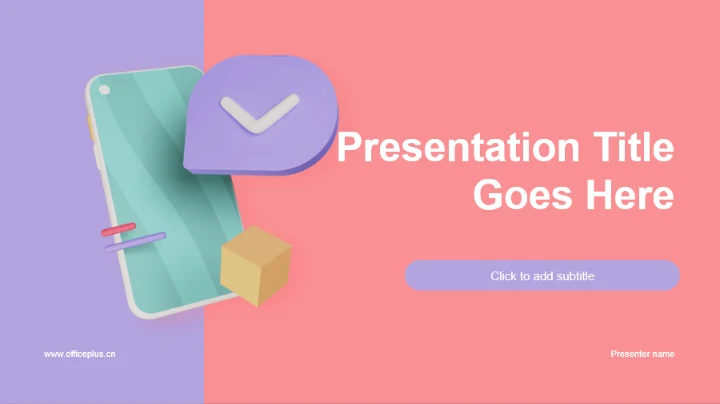 Presentation Title Goes Here

Click to add subtitle

www.officeplus.cn

Presenter name